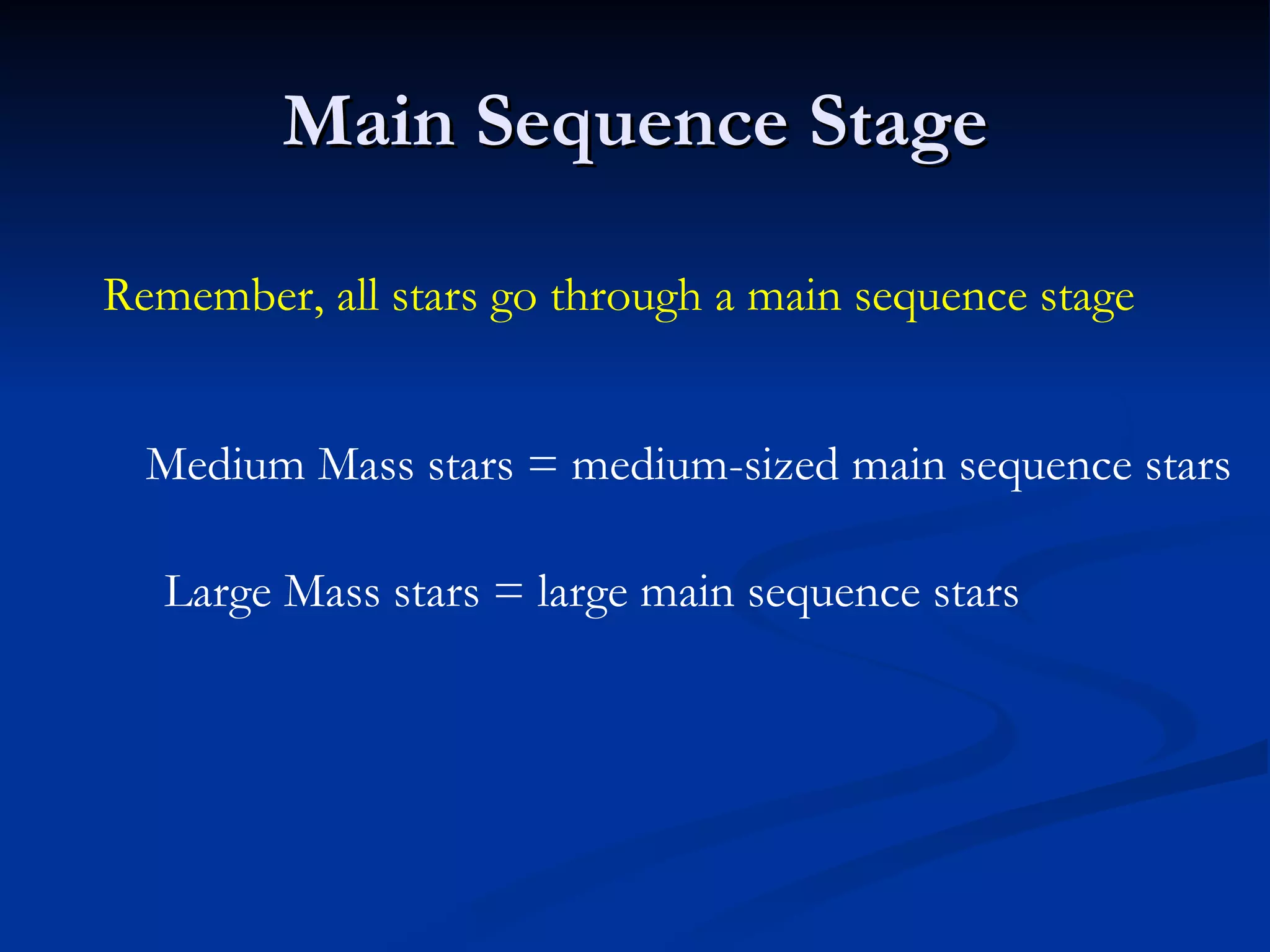 Main Sequence Stage

Remember, all stars go through a main sequence stage

Medium Mass stars = medium-sized main sequence stars

Large Mass stars = large main sequence stars